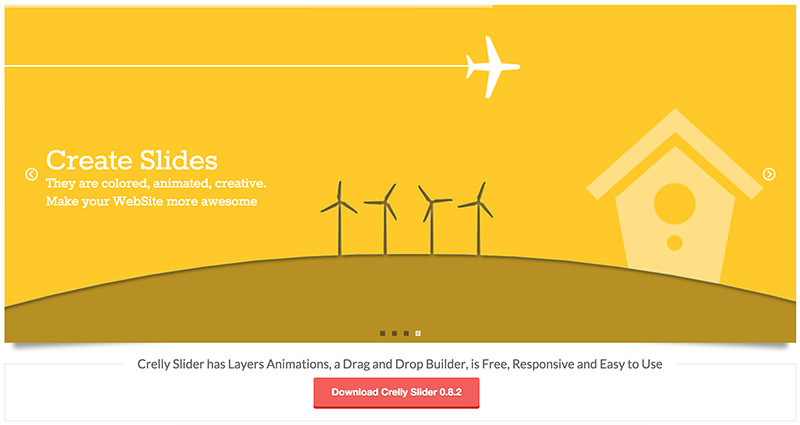 Create Slides
They are colored, animated, creative.
Make your WebSite more awesome

Crelly Slider has Layers Animations, a Drag and Drop Builder, is Free, Responsive and Easy to Use

Download Crelly Slider 0.8.2